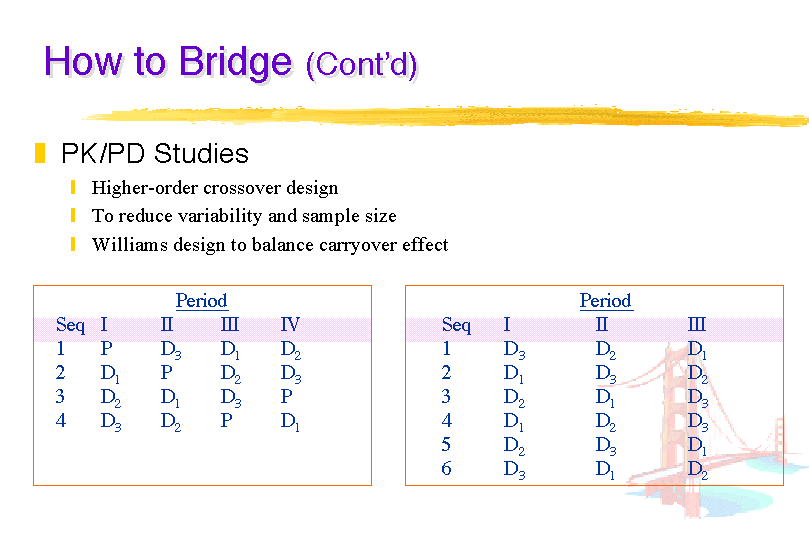 How to Bridge (Cont'd)

PK/PD Studies

Higher-order crossover design

To reduce variability and sample size

Williams design to balance carryover effect

Period

| Seq | I | II | III | IV |
|---|---|---|---|---|
| 1 | P | $D_3$ | $D_1$ | $D_2$ |
| 2 | $D_1$ | P | $D_2$ | $D_3$ |
| 3 | $D_2$ | $D_1$ | $D_3$ | P |
| 4 | $D_3$ | $D_2$ | P | $D_1$ |

Period

| Seq | I | II | III |
|---|---|---|---|
| 1 | $D_3$ | $D_2$ | $D_1$ |
| 2 | $D_1$ | $D_3$ | $D_2$ |
| 3 | $D_2$ | $D_1$ | $D_3$ |
| 4 | $D_1$ | $D_2$ | $D_3$ |
| 5 | $D_2$ | $D_3$ | $D_1$ |
| 6 | $D_3$ | $D_1$ | $D_2$ |